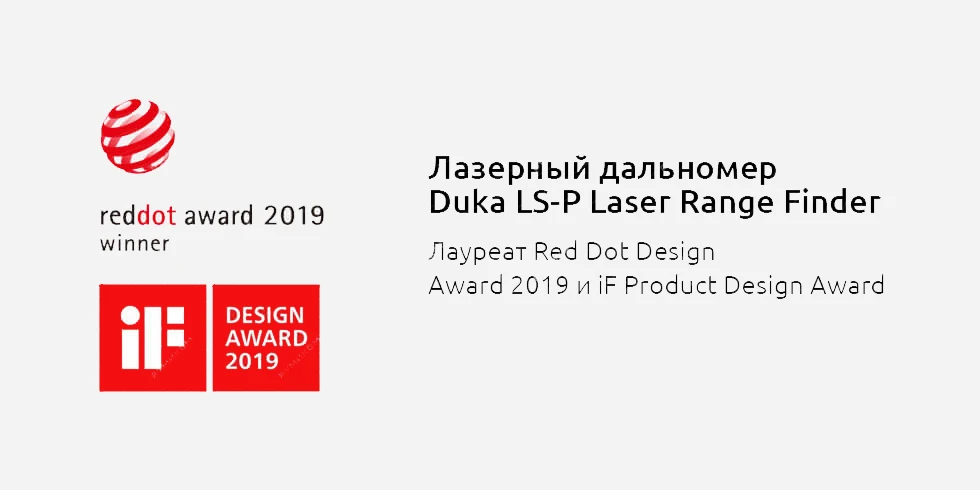 reddot award 2019
winner

iF

DESIGN AWARD 2019

Лазерный дальномер
Duka LS-P Laser Range Finder

Лауреат Red Dot Design Award 2019 и iF Product Design Award